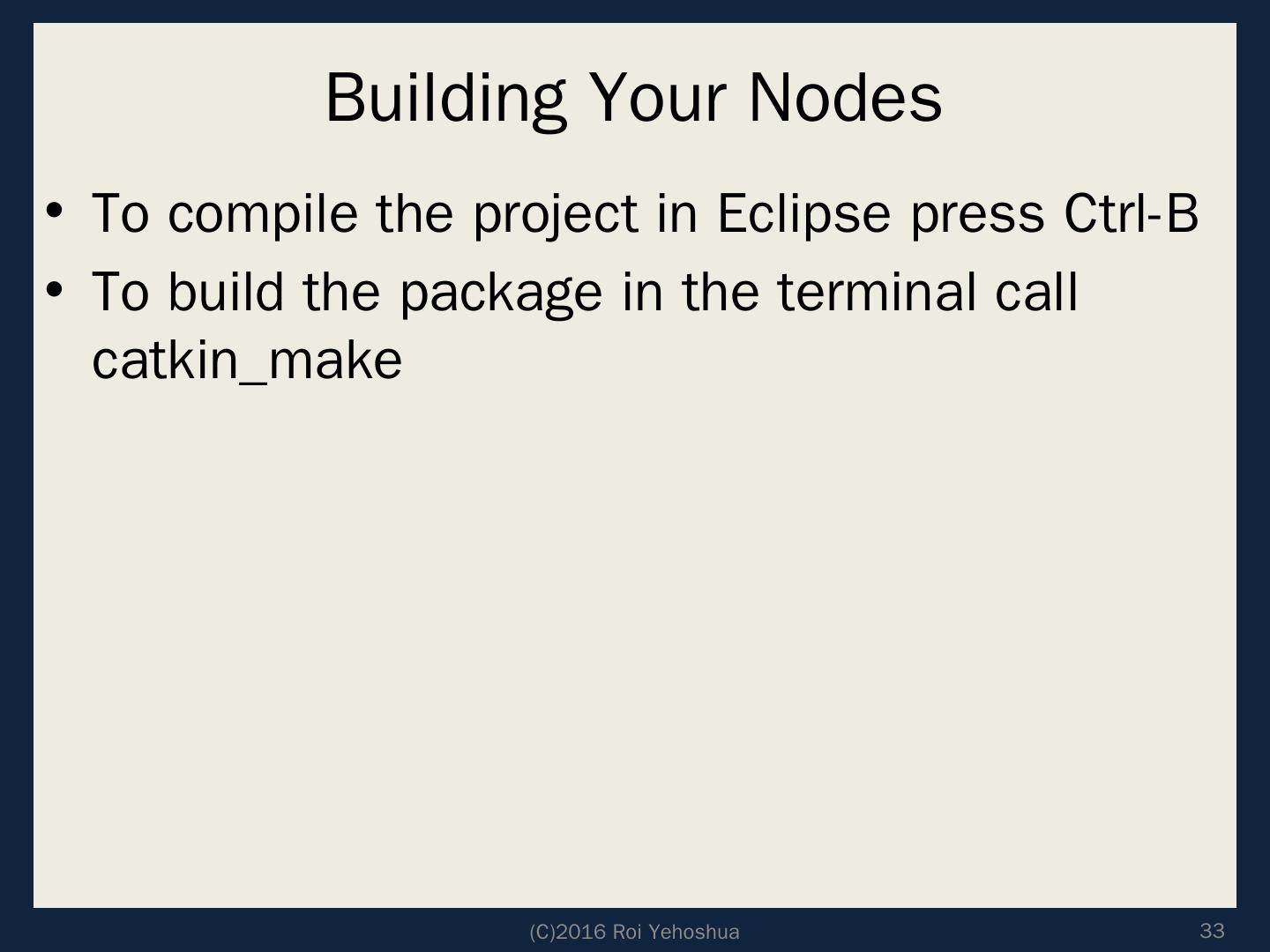 Building Your Nodes

• To compile the project in Eclipse press Ctrl-B
• To build the package in the terminal call catkin_make

(C)2016 Roi Yehoshua

33